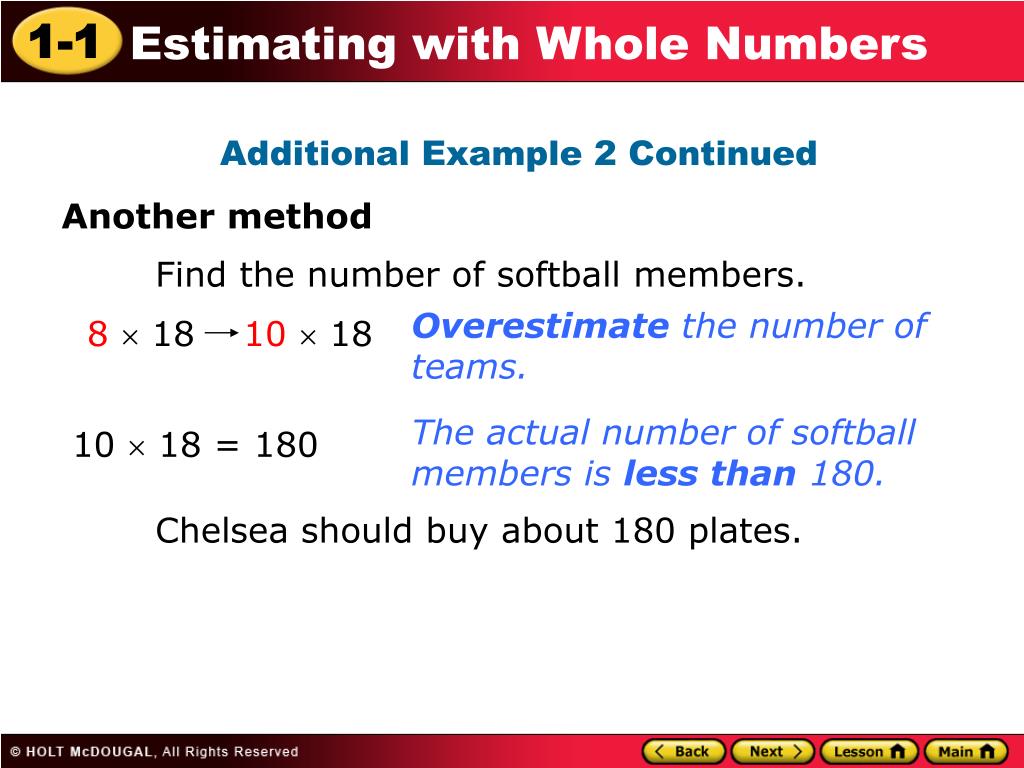 1-1 Estimating with Whole Numbers

Additional Example 2 Continued

Another method

Find the number of softball members.

$8 \times 18 \rightarrow 10 \times 18$

Overestimate the number of teams.

$10 \times 18 = 180$

The actual number of softball members is less than 180.

Chelsea should buy about 180 plates.

© HOLT McDOUGAL, All Rights Reserved

Back Next Lesson Main